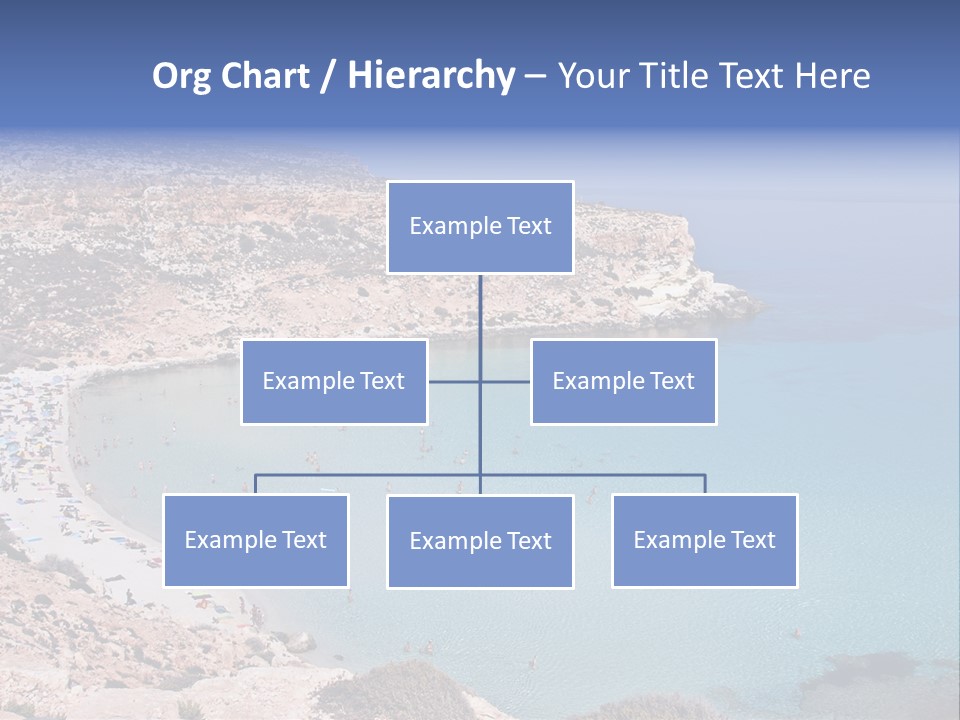 Org Chart / Hierarchy – Your Title Text Here

Example Text

Example Text

Example Text

Example Text

Example Text

Example Text